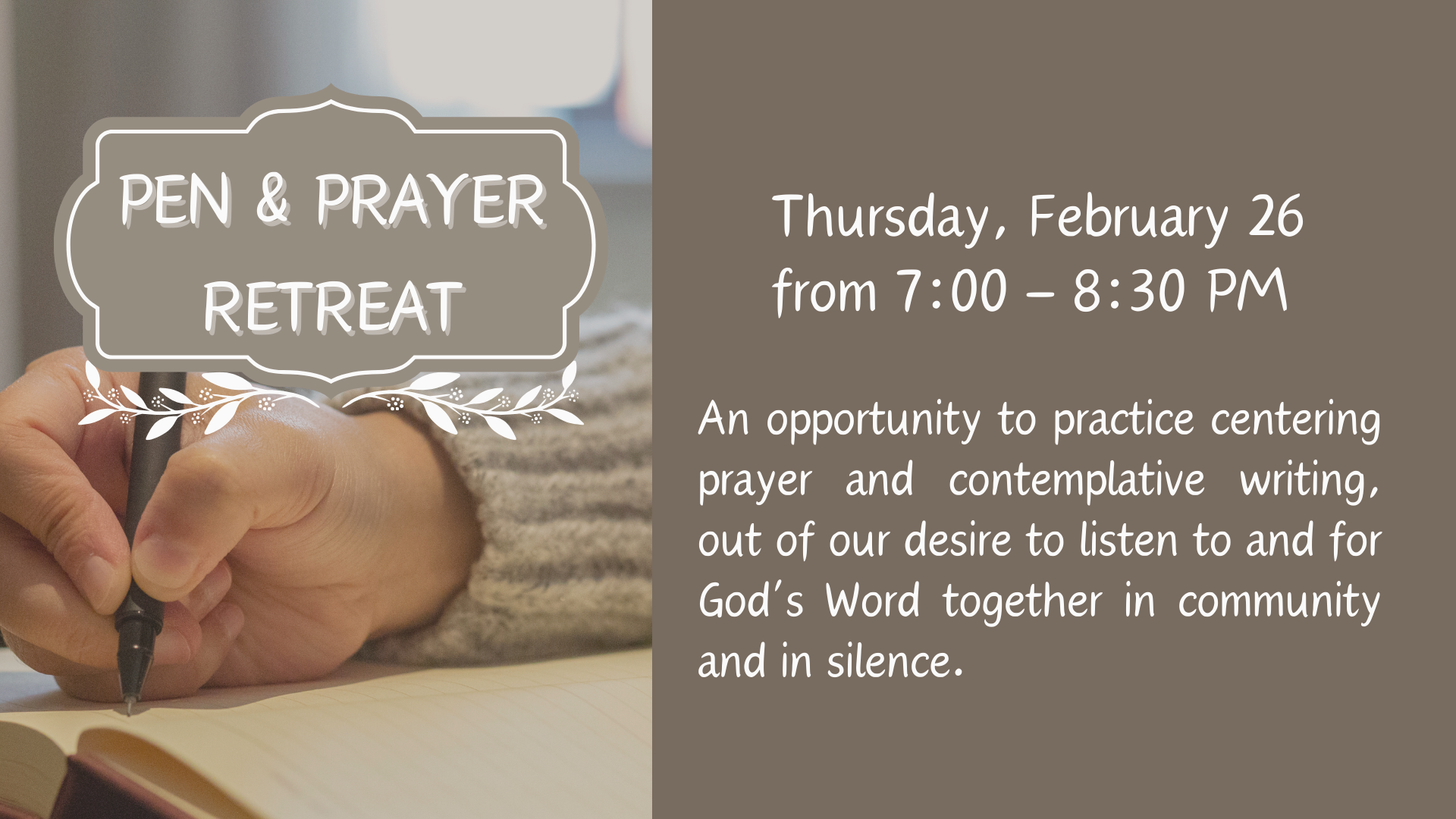 PEN & PRAYER RETREAT

Thursday, February 26
from 7:00 – 8:30 PM

An opportunity to practice centering prayer and contemplative writing, out of our desire to listen to and for God's Word together in community and in silence.